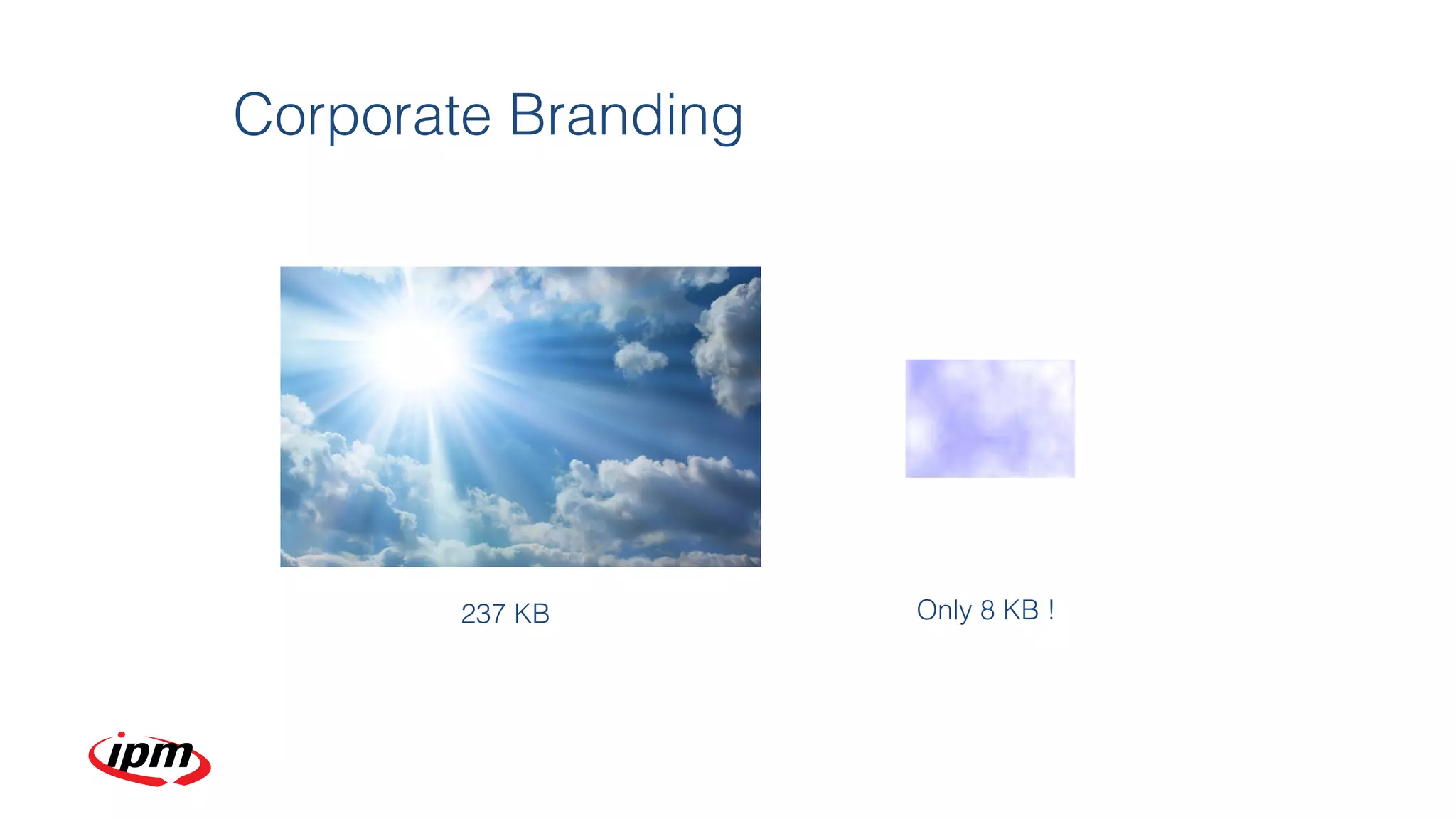 Corporate Branding

237 KB

Only 8 KB !

ipm